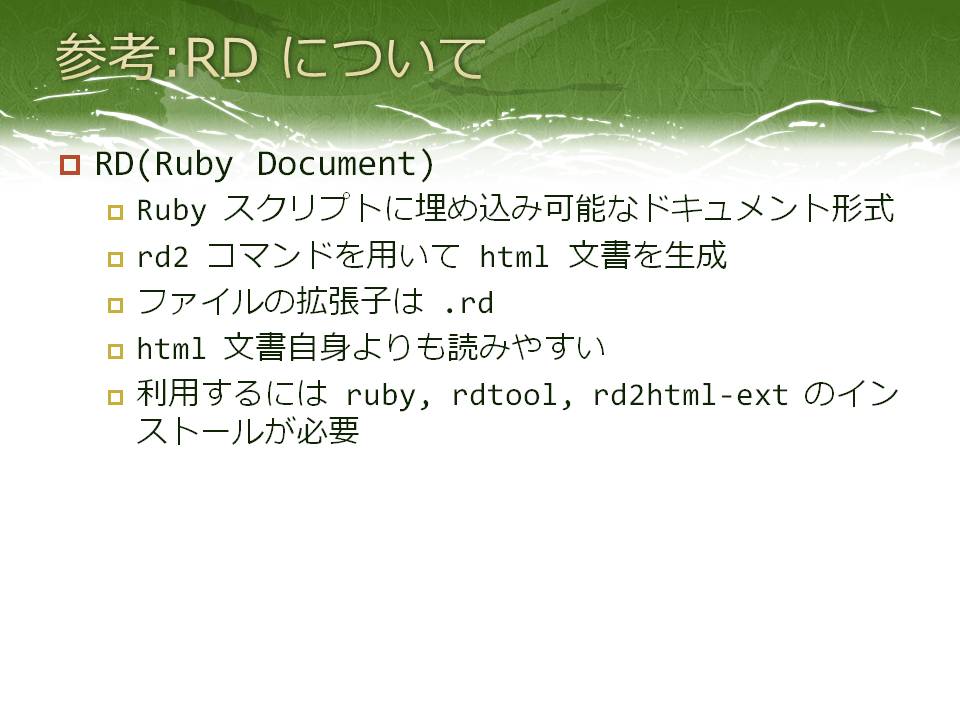 参考:RD について

RD(Ruby Document)

Ruby スクリプトに埋め込み可能なドキュメント形式

rd2 コマンドを用いて html 文書を生成

ファイルの拡張子は .rd

html 文書自身よりも読みやすい

利用するには ruby, rdtool, rd2html-ext のインストールが必要